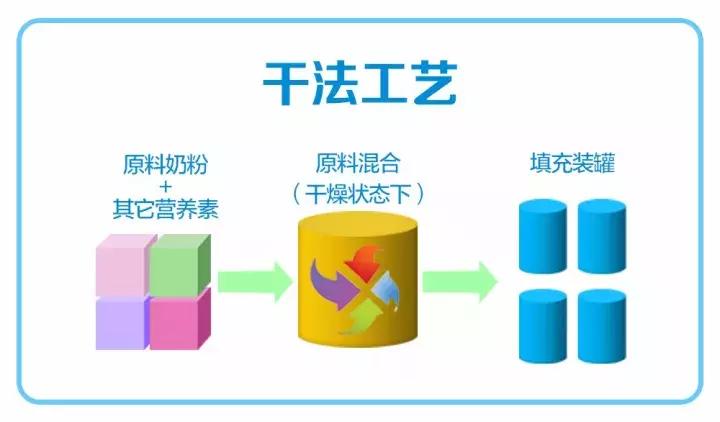 干法工艺

原料奶粉
+
其它营养素

原料混合
（干燥状态下）

填充装罐